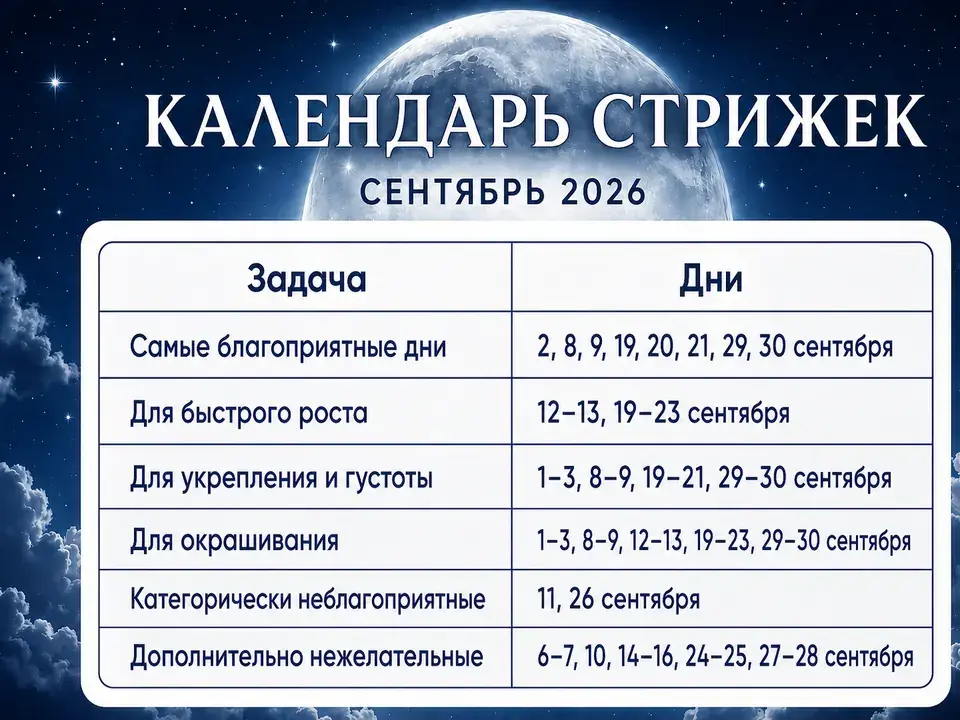 КАЛЕНДАРЬ СТРИЖЕК

СЕНТЯБРЬ 2026

| Задача | Дни |
|---|---|
| Самые благоприятные дни | 2, 8, 9, 19, 20, 21, 29, 30 сентября |
| Для быстрого роста | 12–13, 19–23 сентября |
| Для укрепления и густоты | 1–3, 8–9, 19–21, 29–30 сентября |
| Для окрашивания | 1–3, 8–9, 12–13, 19–23, 29–30 сентября |
| Категорически неблагоприятные | 11, 26 сентября |
| Дополнительно нежелательные | 6–7, 10, 14–16, 24–25, 27–28 сентября |